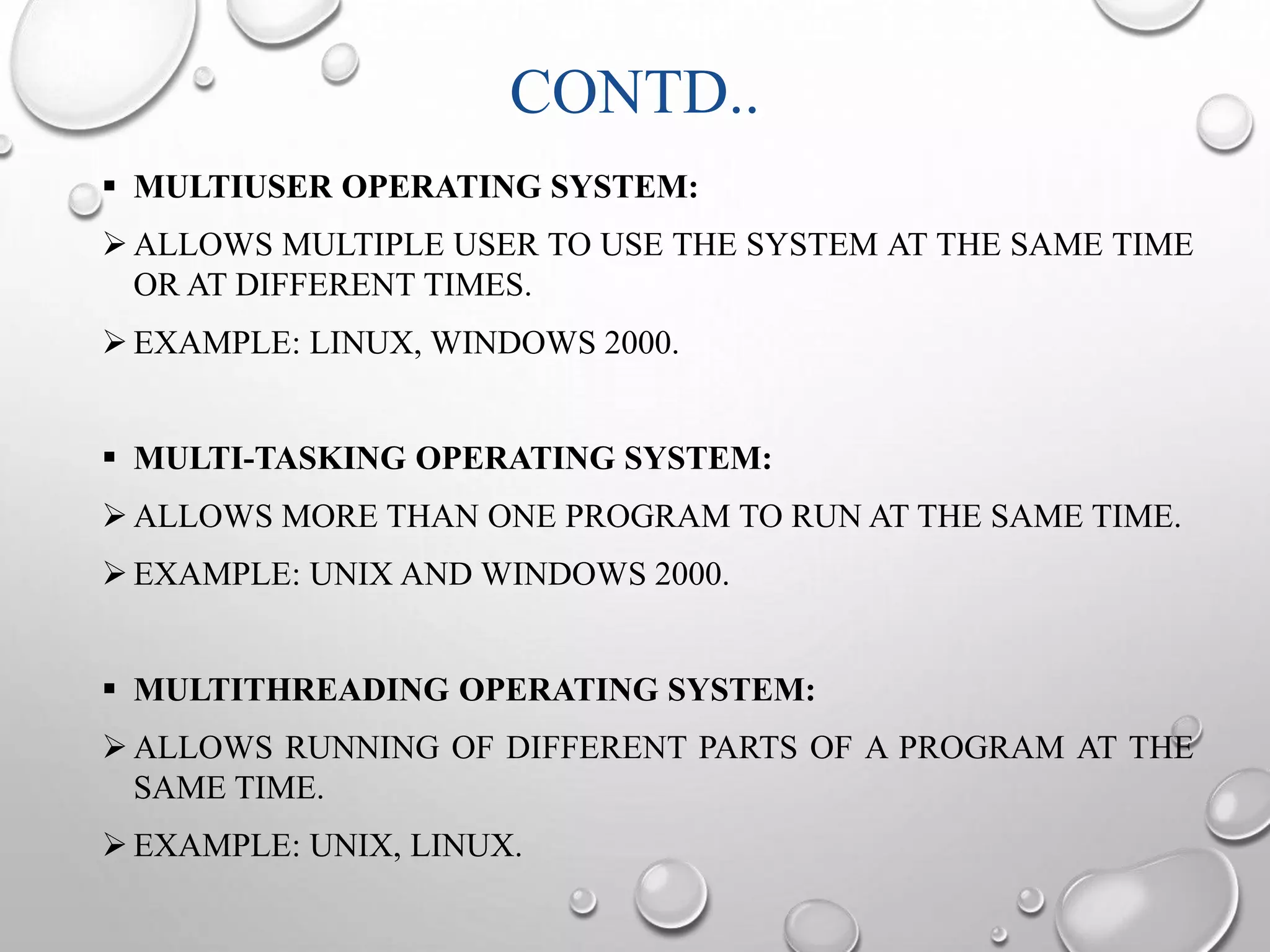 CONTD..

▪ MULTIUSER OPERATING SYSTEM:

➢ ALLOWS MULTIPLE USER TO USE THE SYSTEM AT THE SAME TIME OR AT DIFFERENT TIMES.

➢ EXAMPLE: LINUX, WINDOWS 2000.

▪ MULTI-TASKING OPERATING SYSTEM:

➢ ALLOWS MORE THAN ONE PROGRAM TO RUN AT THE SAME TIME.

➢ EXAMPLE: UNIX AND WINDOWS 2000.

▪ MULTITHREADING OPERATING SYSTEM:

➢ ALLOWS RUNNING OF DIFFERENT PARTS OF A PROGRAM AT THE SAME TIME.

➢ EXAMPLE: UNIX, LINUX.